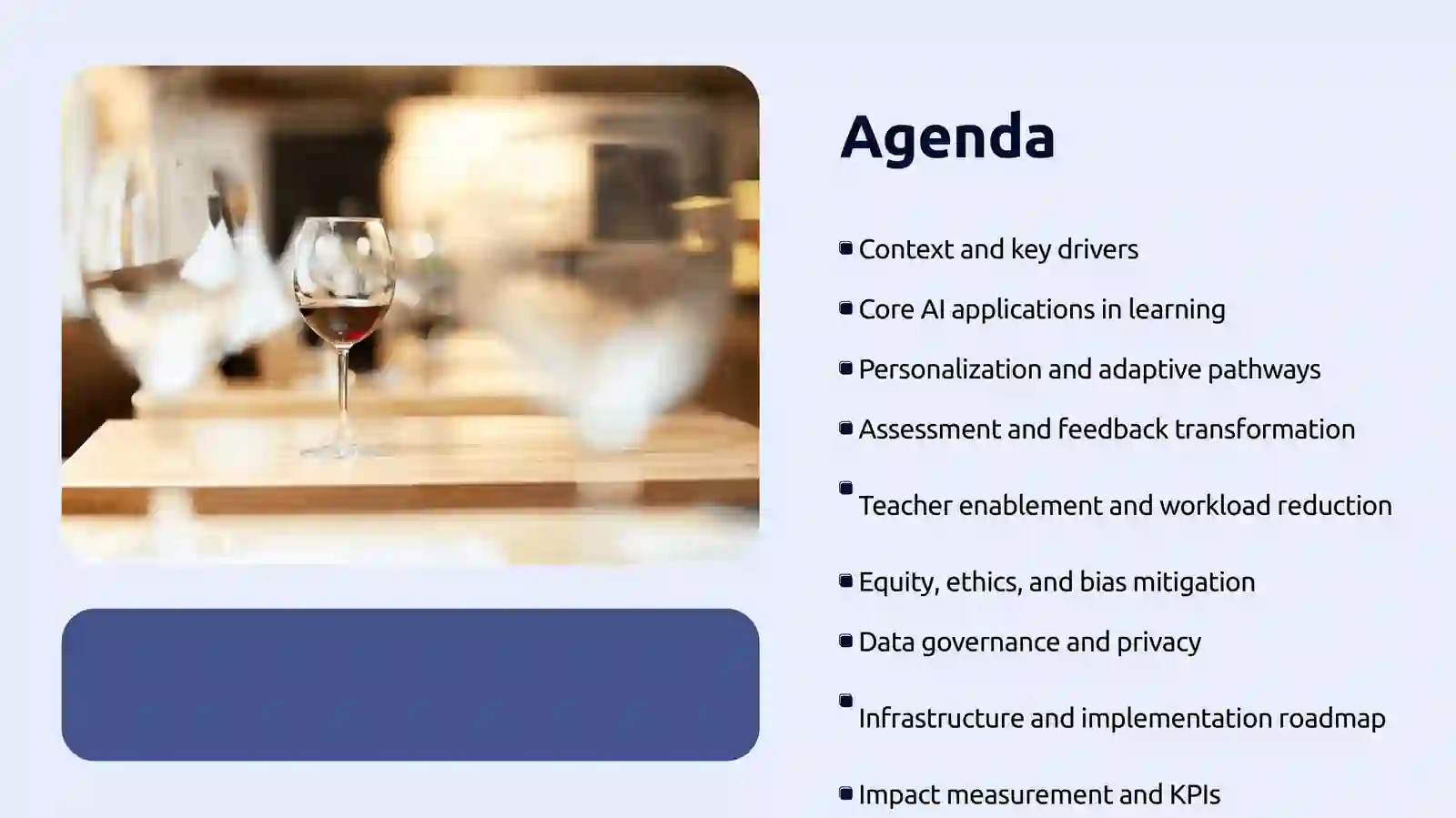 Agenda

- Context and key drivers
- Core AI applications in learning
- Personalization and adaptive pathways
- Assessment and feedback transformation
- Teacher enablement and workload reduction
- Equity, ethics, and bias mitigation
- Data governance and privacy
- Infrastructure and implementation roadmap
- Impact measurement and KPIs